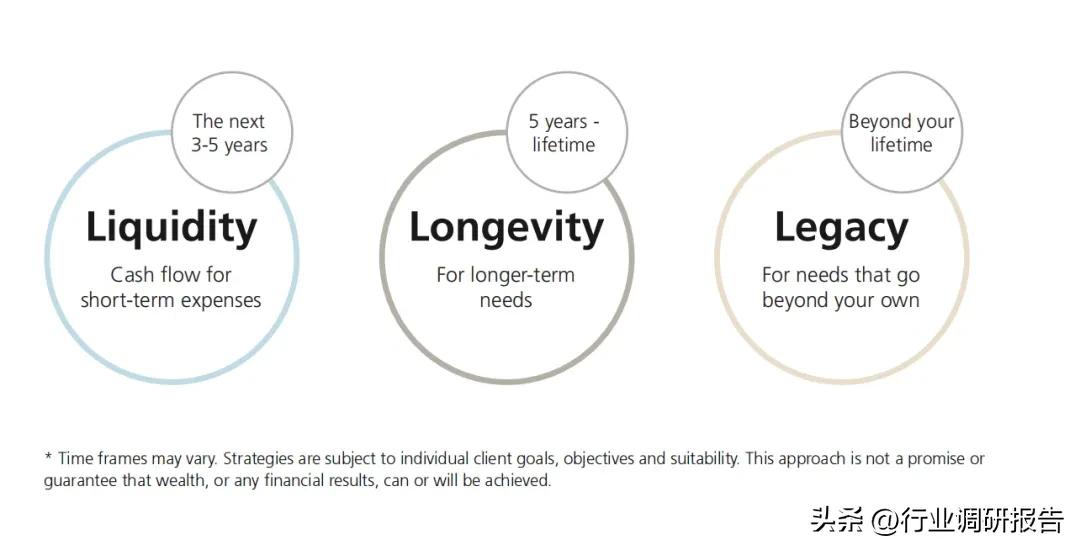 The next 3-5 years

Liquidity

Cash flow for short-term expenses

5 years - lifetime

Longevity

For longer-term needs

Beyond your lifetime

Legacy

For needs that go beyond your own

* Time frames may vary. Strategies are subject to individual client goals, objectives and suitability. This approach is not a promise or guarantee that wealth, or any financial results, can or will be achieved.

头条 @行业调研报告